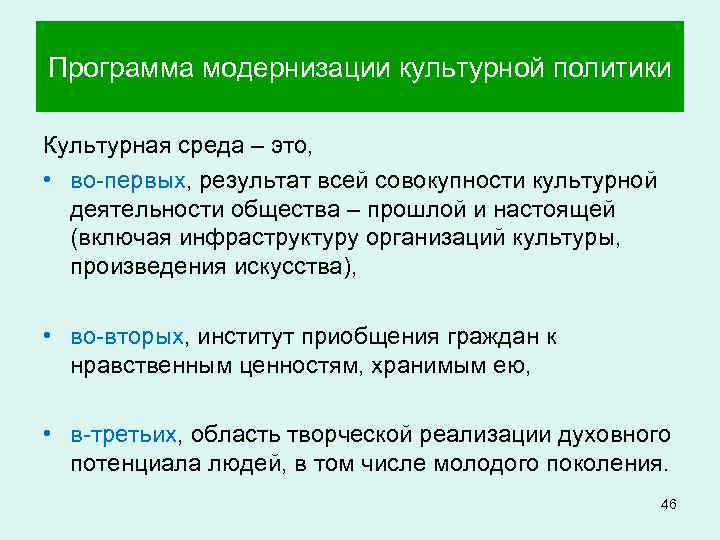 Программа модернизации культурной политики

Культурная среда – это,

• во-первых, результат всей совокупности культурной деятельности общества – прошлой и настоящей (включая инфраструктуру организаций культуры, произведения искусства),

• во-вторых, институт приобщения граждан к нравственным ценностям, хранимым ею,

• в-третьих, область творческой реализации духовного потенциала людей, в том числе молодого поколения.

46